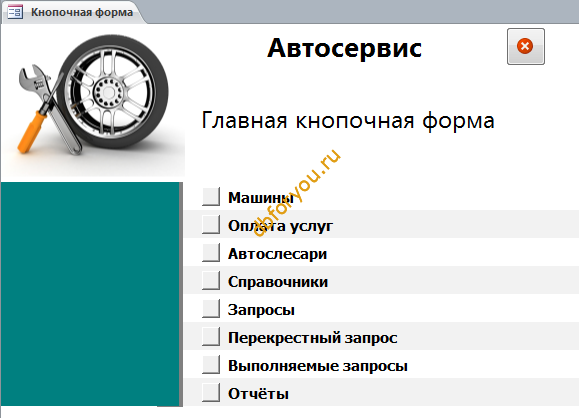 Кнопочная форма

Автосервис

Главная кнопочная форма

dbforyou.ru

Машины
Оплата услуг
Автослесари
Справочники
Запросы
Перекрестный запрос
Выполняемые запросы
Отчёты